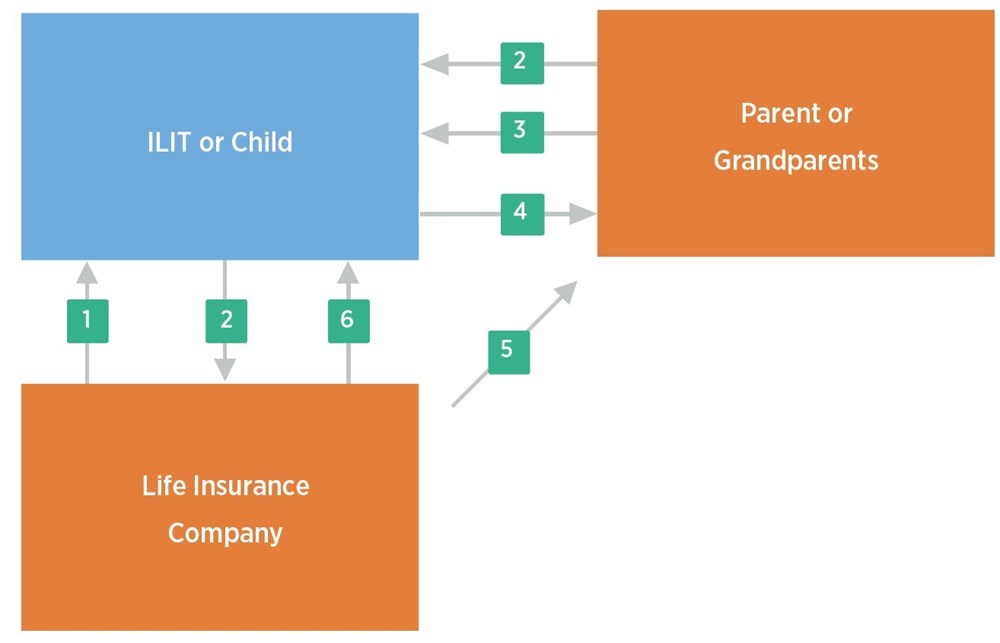 ILIT or Child

2

3

4

Parent or Grandparents

1

2

6

5

Life Insurance Company